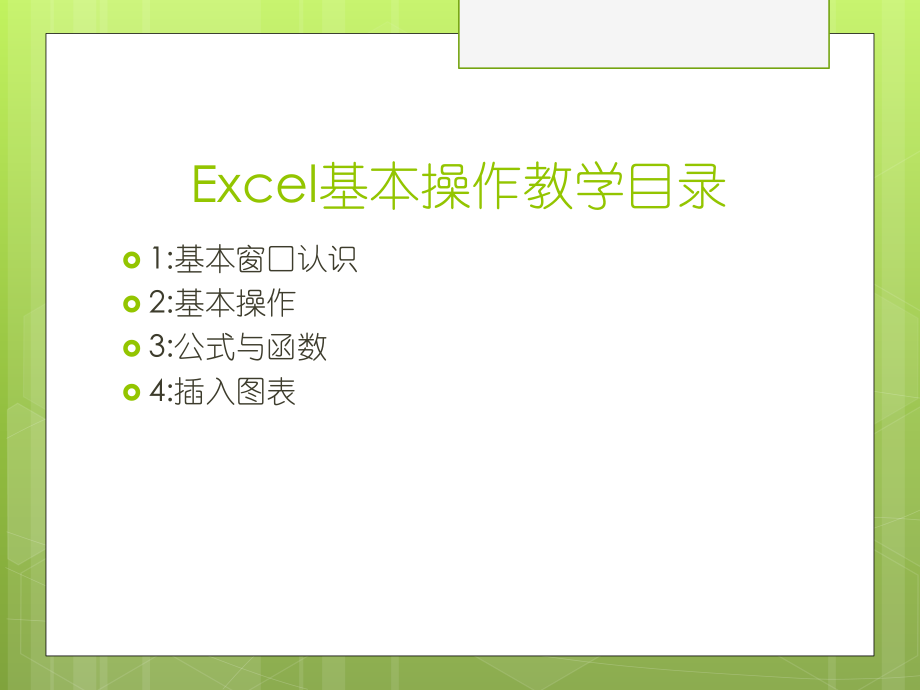 Excel基本操作教学目录

1:基本窗口认识
2:基本操作
3:公式与函数
4:插入图表